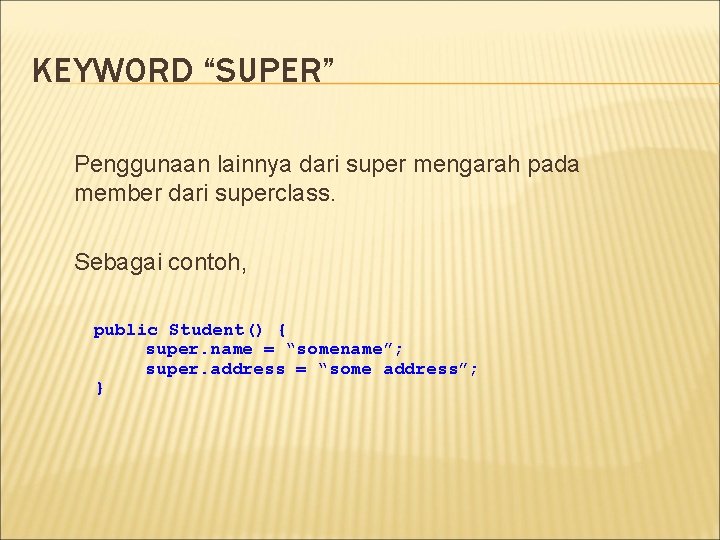 KEYWORD “SUPER”

Penggunaan lainnya dari super mengarah pada member dari superclass.

Sebagai contoh,

public Student() {
    super.name = “somename”;
    super.address = “some address”;
}